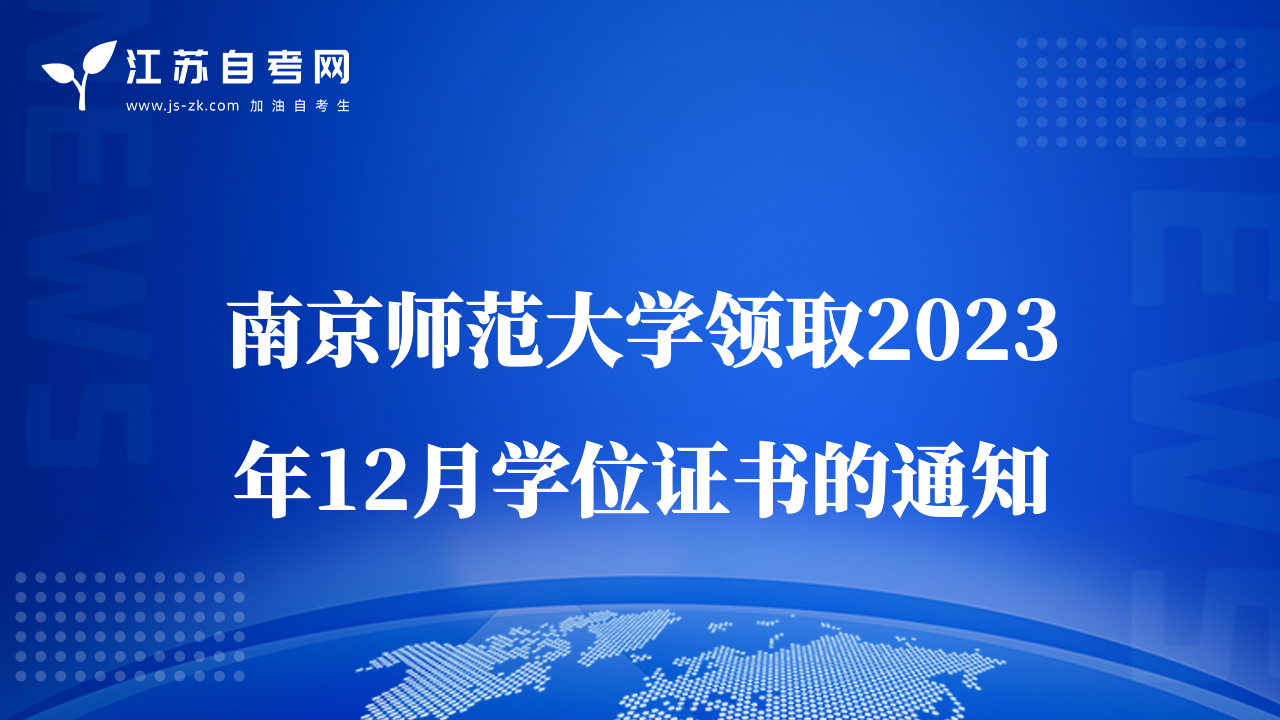 江苏自考网
www.js-zk.com 加油自考生

NEWS

NEWS

南京师范大学领取2023年12月学位证书的通知